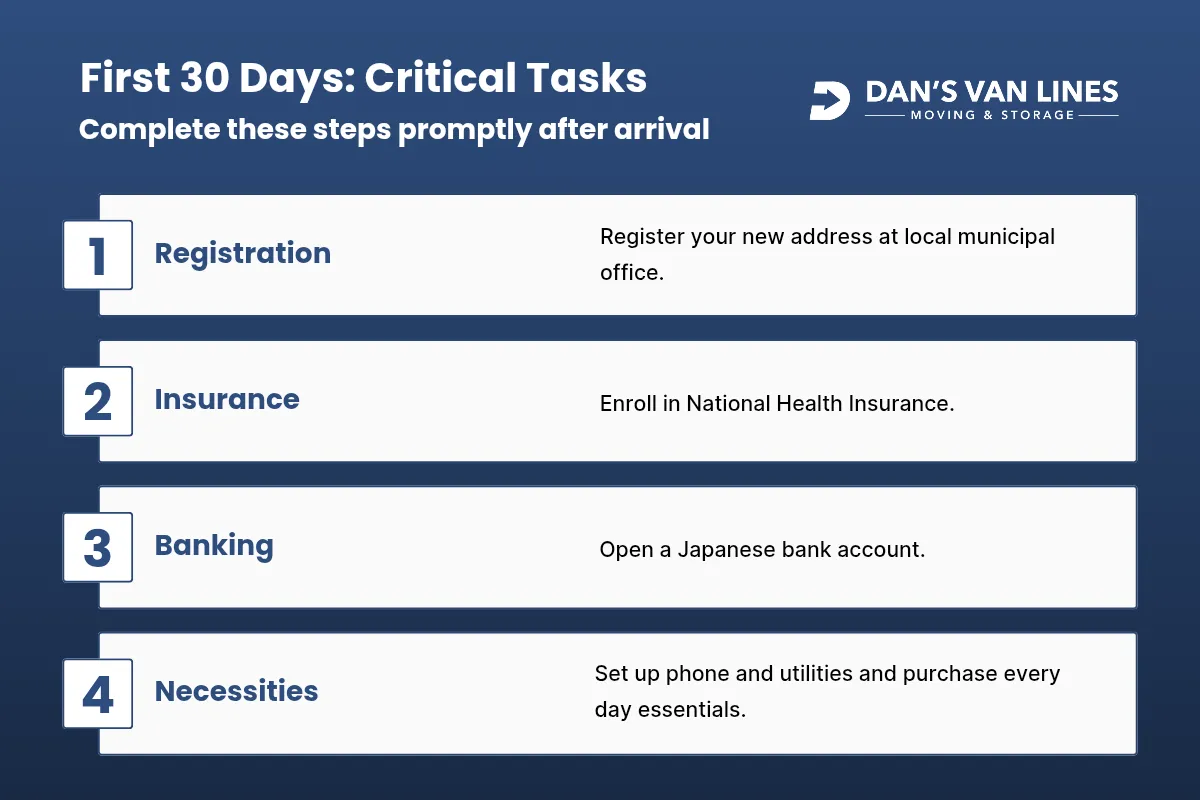 First 30 Days: Critical Tasks
Complete these steps promptly after arrival

DAN'S VAN LINES
MOVING & STORAGE

1 Registration
Register your new address at local municipal office.

2 Insurance
Enroll in National Health Insurance.

3 Banking
Open a Japanese bank account.

4 Necessities
Set up phone and utilities and purchase every day essentials.